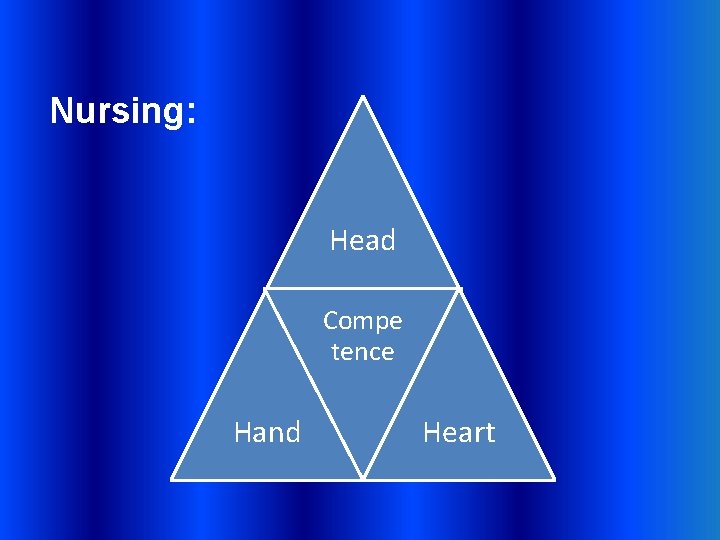 Nursing:

Head

Compe
tence

Hand

Heart